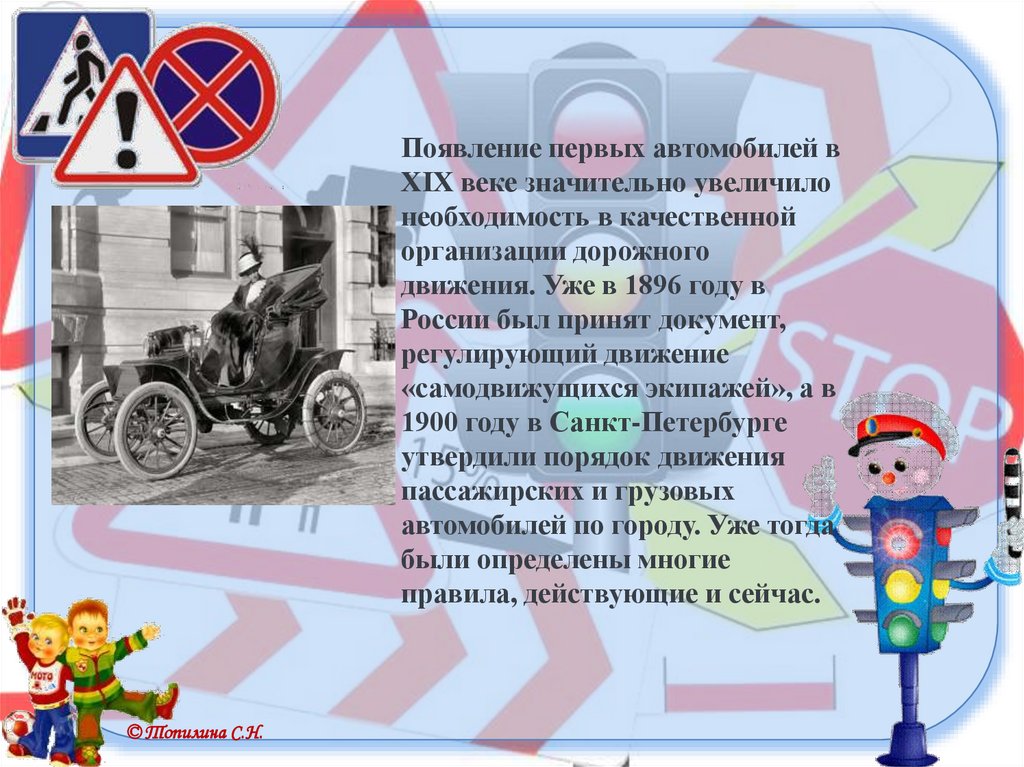 Появление первых автомобилей в XIX веке значительно увеличило необходимость в качественной организации дорожного движения. Уже в 1896 году в России был принят документ, регулирующий движение «самодвижущихся экипажей», а в 1900 году в Санкт-Петербурге утвердили порядок движения пассажирских и грузовых автомобилей по городу. Уже тогда были определены многие правила, действующие и сейчас.

STOP

© Топилина С.Н.